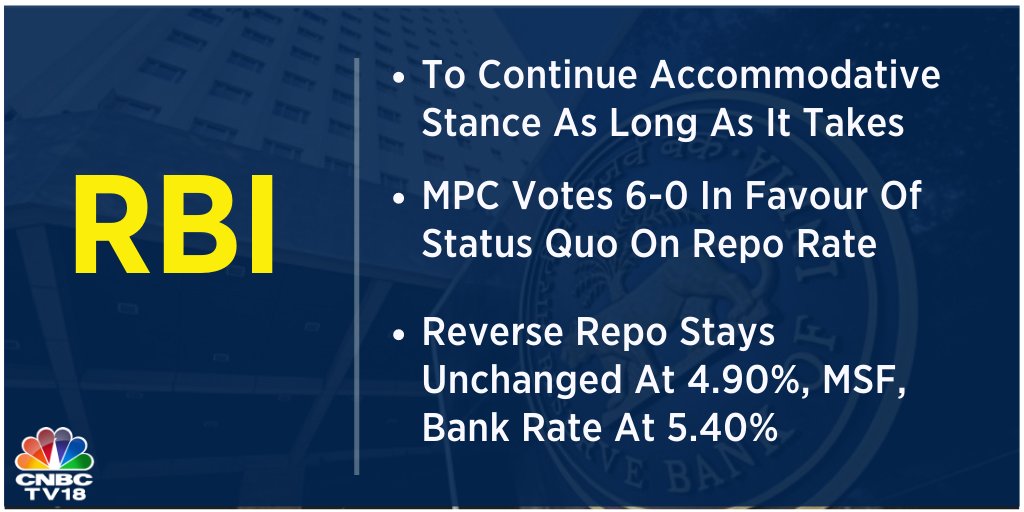 RBI

• To Continue Accommodative Stance As Long As It Takes

• MPC Votes 6-0 In Favour Of Status Quo On Repo Rate

• Reverse Repo Stays Unchanged At 4.90%, MSF, Bank Rate At 5.40%

CNBC TV18